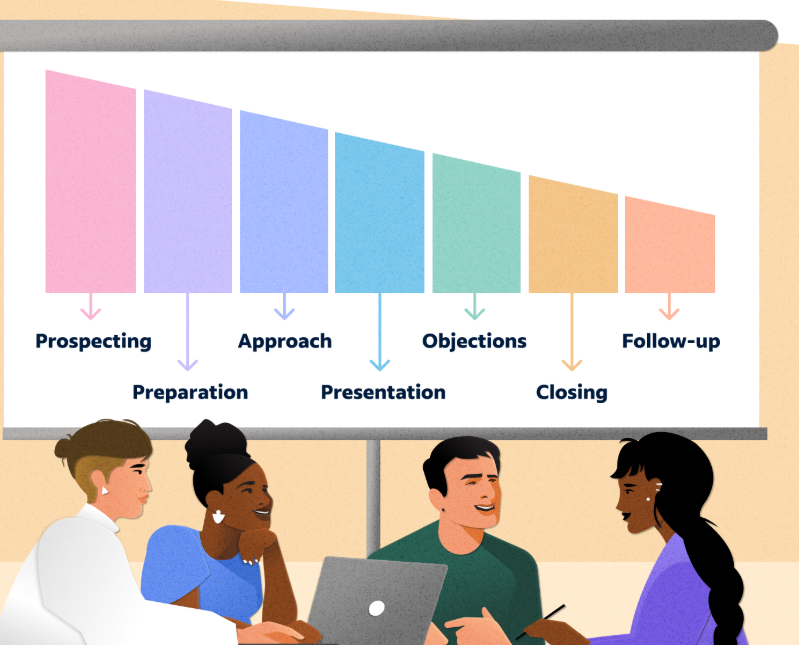 Prospecting
Preparation
Approach
Presentation
Objections
Closing
Follow-up